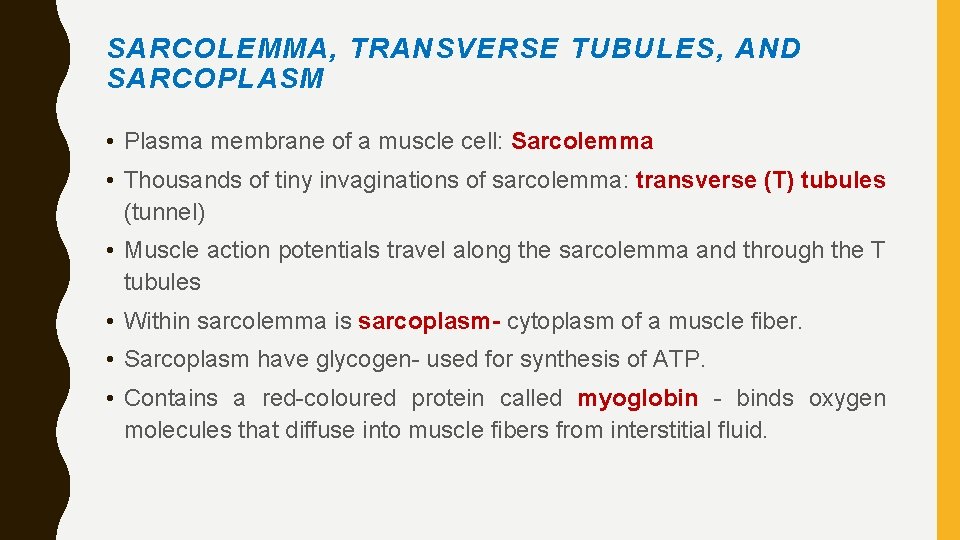 SARCOLEMMA, TRANSVERSE TUBULES, AND SARCOPLASM

• Plasma membrane of a muscle cell: Sarcolemma

• Thousands of tiny invaginations of sarcolemma: transverse (T) tubules (tunnel)

• Muscle action potentials travel along the sarcolemma and through the T tubules

• Within sarcolemma is sarcoplasm- cytoplasm of a muscle fiber.

• Sarcoplasm have glycogen- used for synthesis of ATP.

• Contains a red-coloured protein called myoglobin - binds oxygen molecules that diffuse into muscle fibers from interstitial fluid.